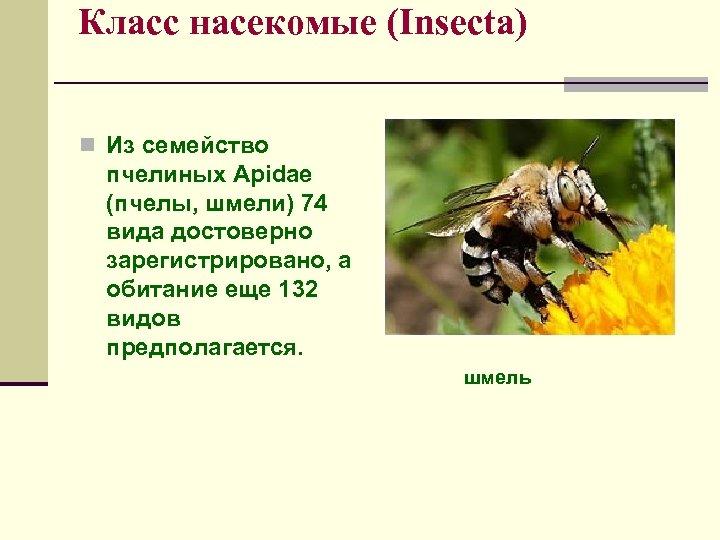 Класс насекомые (Insecta)

Из семейство пчелиных Apidae (пчелы, шмели) 74 вида достоверно зарегистрировано, а обитание еще 132 видов предполагается.

шмель